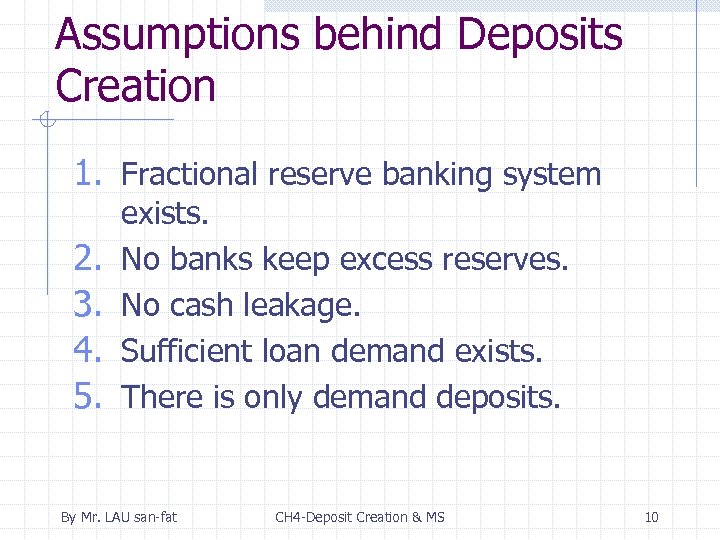 Assumptions behind Deposits Creation

1. Fractional reserve banking system exists.
2. No banks keep excess reserves.
3. No cash leakage.
4. Sufficient loan demand exists.
5. There is only demand deposits.

By Mr. LAU san-fat

CH4-Deposit Creation & MS

10